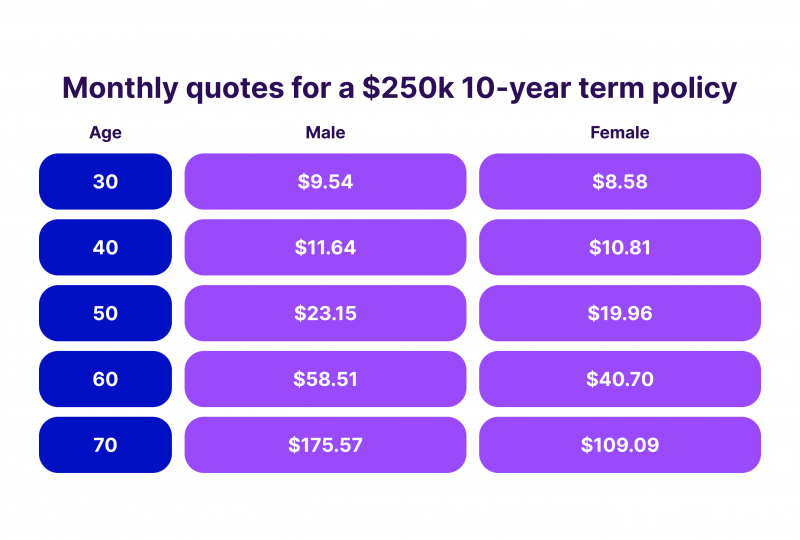 Monthly quotes for a \$250k 10-year term policy

| Age | Male | Female |
|---|---|---|
| 30 | \$9.54 | \$8.58 |
| 40 | \$11.64 | \$10.81 |
| 50 | \$23.15 | \$19.96 |
| 60 | \$58.51 | \$40.70 |
| 70 | \$175.57 | \$109.09 |